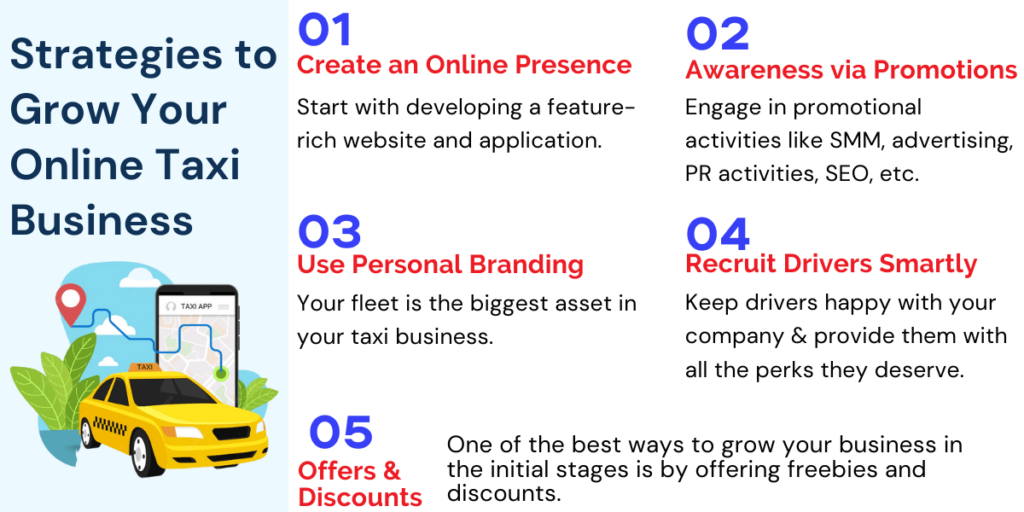 Strategies to Grow Your Online Taxi Business

TAXI APP

TAXI

01
Create an Online Presence
Start with developing a feature-rich website and application.

02
Awareness via Promotions
Engage in promotional activities like SMM, advertising, PR activities, SEO, etc.

03
Use Personal Branding
Your fleet is the biggest asset in your taxi business.

04
Recruit Drivers Smartly
Keep drivers happy with your company & provide them with all the perks they deserve.

05
Offers & Discounts
One of the best ways to grow your business in the initial stages is by offering freebies and discounts.